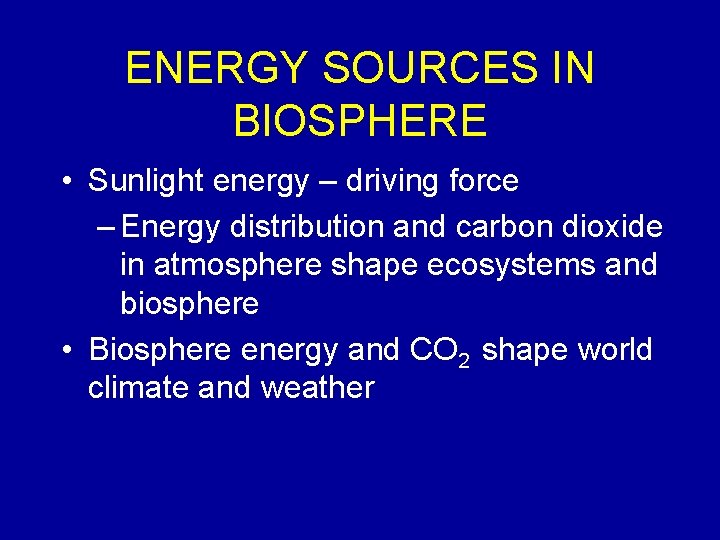 ENERGY SOURCES IN BIOSPHERE

• Sunlight energy – driving force

– Energy distribution and carbon dioxide in atmosphere shape ecosystems and biosphere

• Biosphere energy and $CO_2$ shape world climate and weather